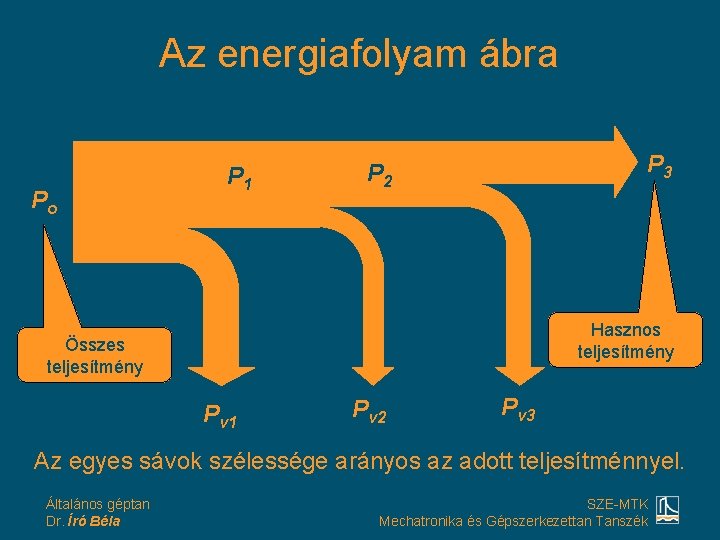 Az energiafolyam ábra

$P_o$

$P_1$

$P_2$

$P_3$

Összes teljesítmény

Hasznos teljesítmény

$P_{v1}$

$P_{v2}$

$P_{v3}$

Az egyes sávok szélessége arányos az adott teljesítménnyel.

Általános géptan
Dr. Író Béla

SZE-MTK
Mechatronika és Gépszerkezettan Tanszék